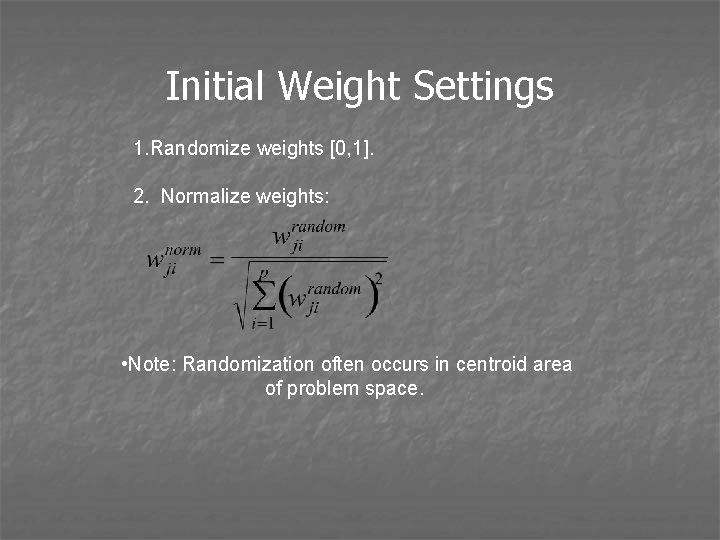 Initial Weight Settings

1.Randomize weights [0,1].

2. Normalize weights:

$w_{ji}^{norm} = \frac{w_{ji}^{random}}{\sqrt{\sum_{i=1}^{p}\left(w_{ji}^{random}\right)^2}}$

•Note: Randomization often occurs in centroid area of problem space.